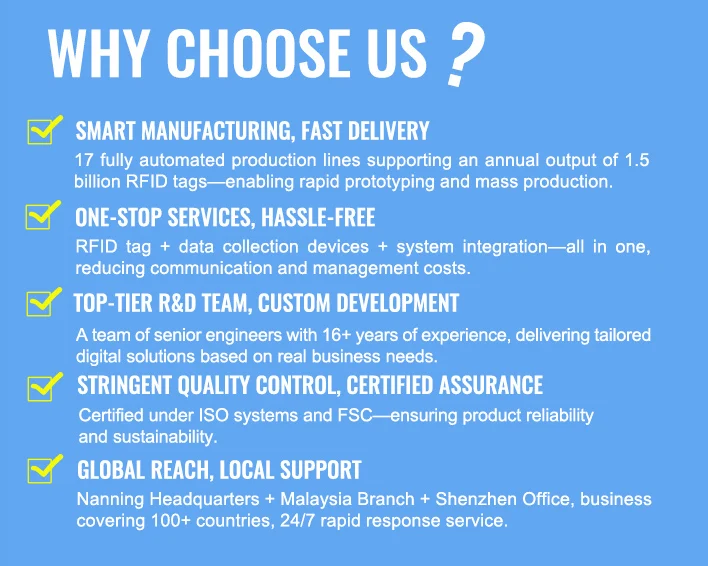 WHY CHOOSE US ?

SMART MANUFACTURING, FAST DELIVERY

17 fully automated production lines supporting an annual output of 1.5 billion RFID tags—enabling rapid prototyping and mass production.

ONE-STOP SERVICES, HASSLE-FREE

RFID tag + data collection devices + system integration—all in one, reducing communication and management costs.

TOP-TIER R&D TEAM, CUSTOM DEVELOPMENT

A team of senior engineers with 16+ years of experience, delivering tailored digital solutions based on real business needs.

STRINGENT QUALITY CONTROL, CERTIFIED ASSURANCE

Certified under ISO systems and FSC—ensuring product reliability and sustainability.

GLOBAL REACH, LOCAL SUPPORT

Nanning Headquarters + Malaysia Branch + Shenzhen Office, business covering 100+ countries, 24/7 rapid response service.